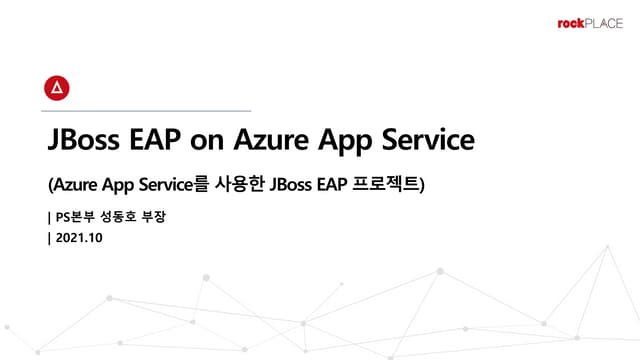 rockPLACE

JBoss EAP on Azure App Service

(Azure App Service를 사용한 JBoss EAP 프로젝트)

| PS본부 성동호 부장
| 2021.10